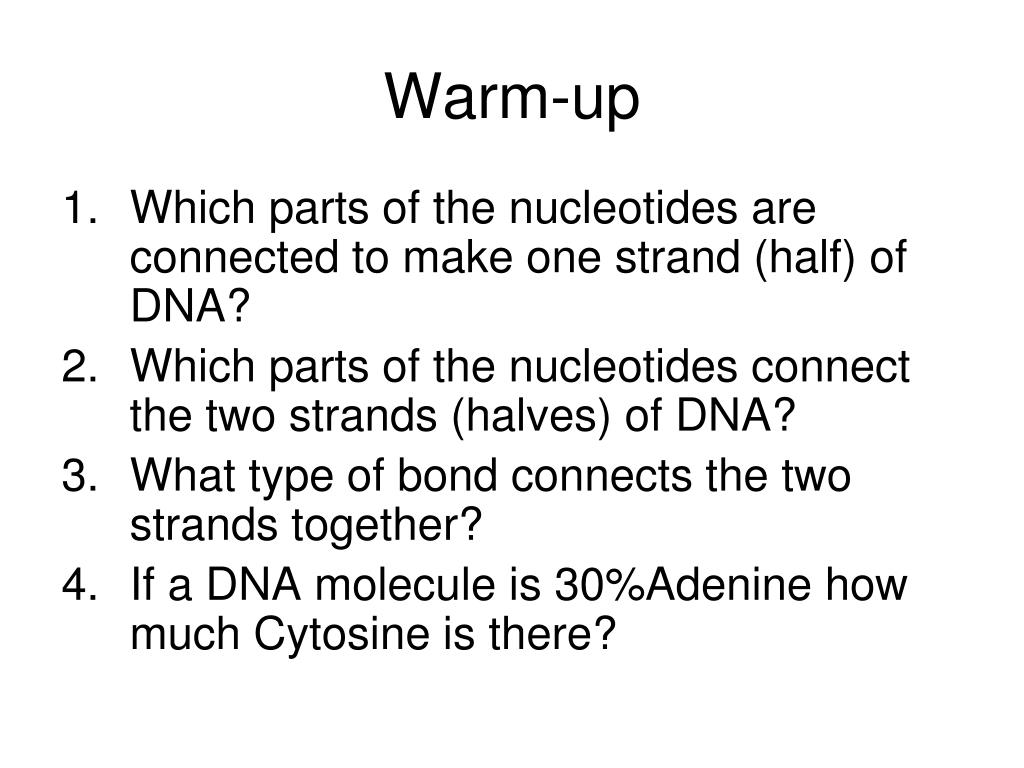 Warm-up

1. Which parts of the nucleotides are connected to make one strand (half) of DNA?
2. Which parts of the nucleotides connect the two strands (halves) of DNA?
3. What type of bond connects the two strands together?
4. If a DNA molecule is 30%Adenine how much Cytosine is there?